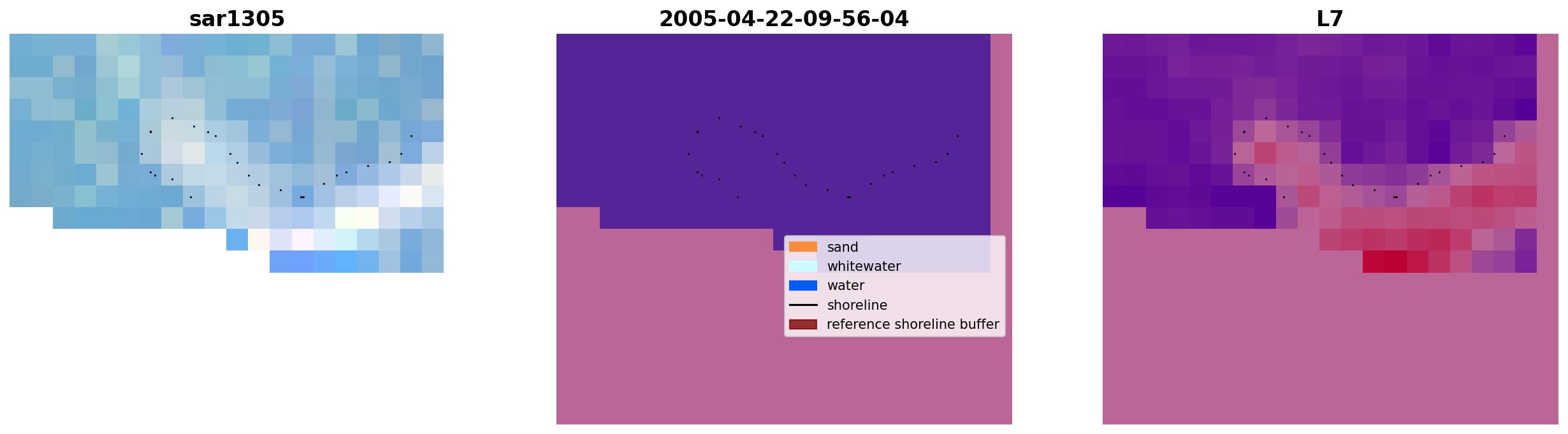 sar1305

2005-04-22-09-56-04

sand
whitewater
water
shoreline
reference shoreline buffer

L7